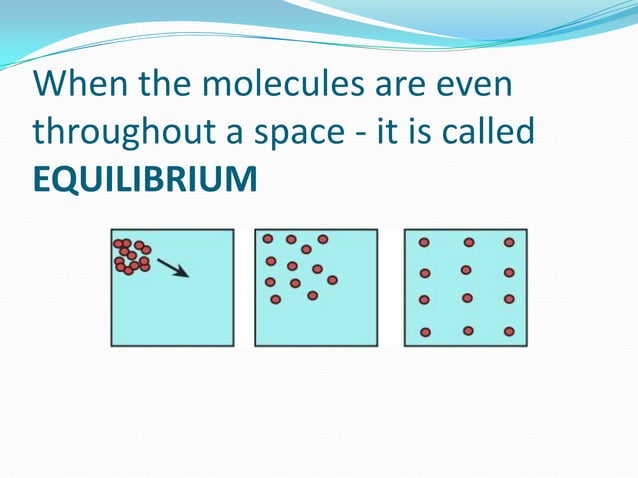 When the molecules are even throughout a space - it is called **EQUILIBRIUM**